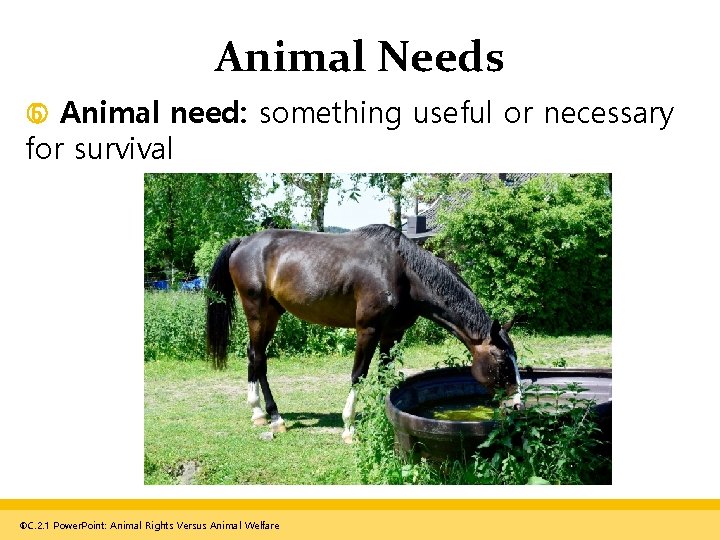 Animal Needs

Animal need: something useful or necessary for survival

©C.2.1 PowerPoint: Animal Rights Versus Animal Welfare